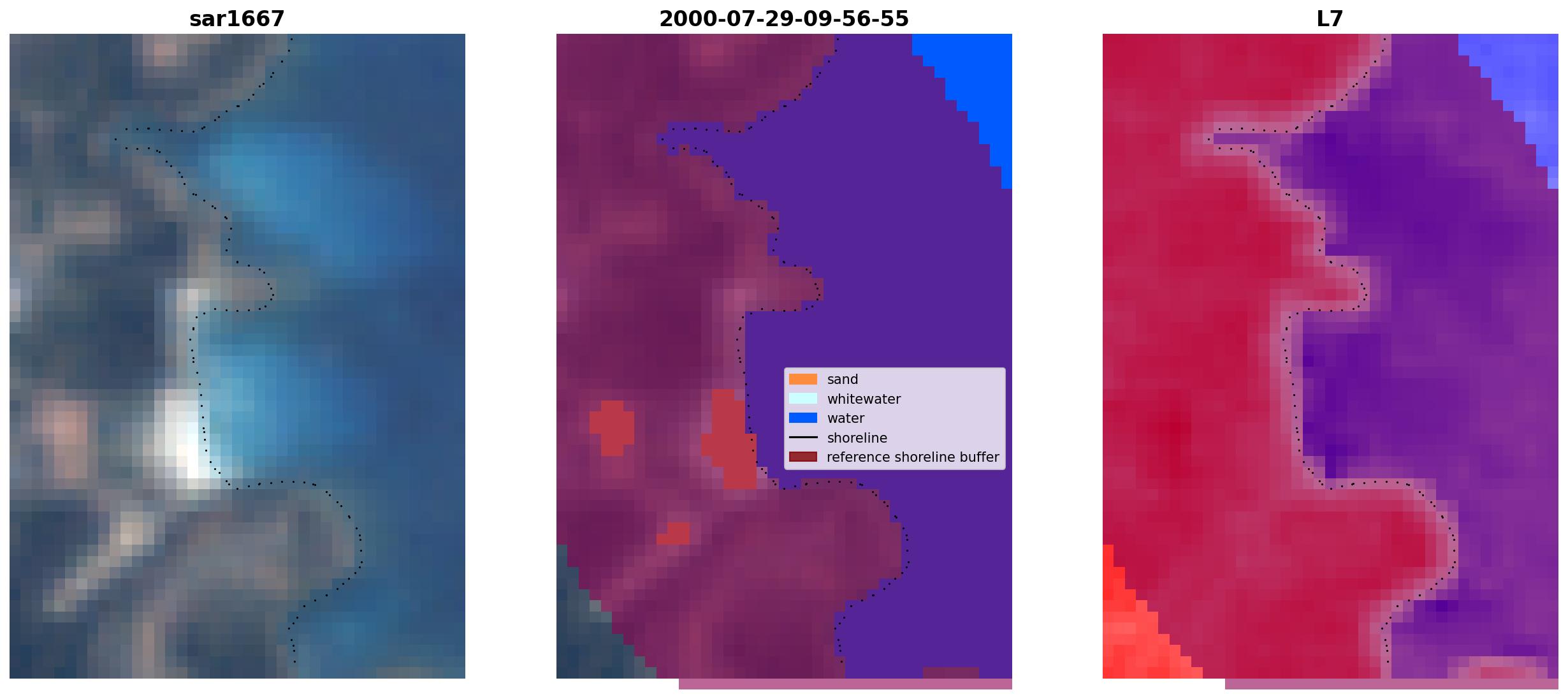 sar1667

2000-07-29-09-56-55

sand
whitewater
water
shoreline
reference shoreline buffer

L7